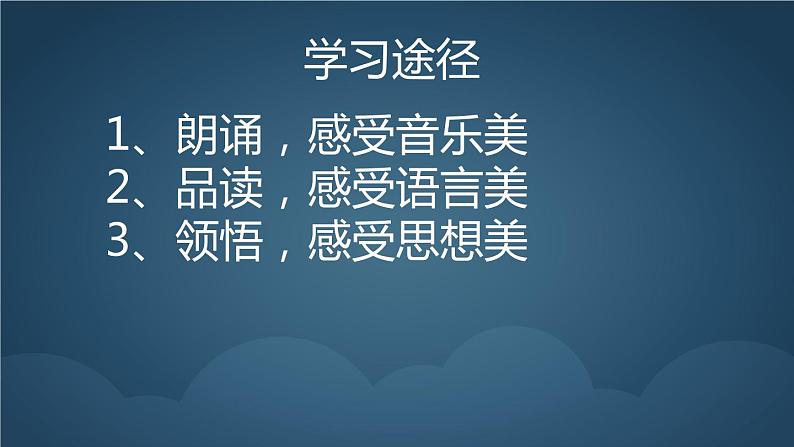 学习途径

1、朗诵，感受音乐美
2、品读，感受语言美
3、领悟，感受思想美